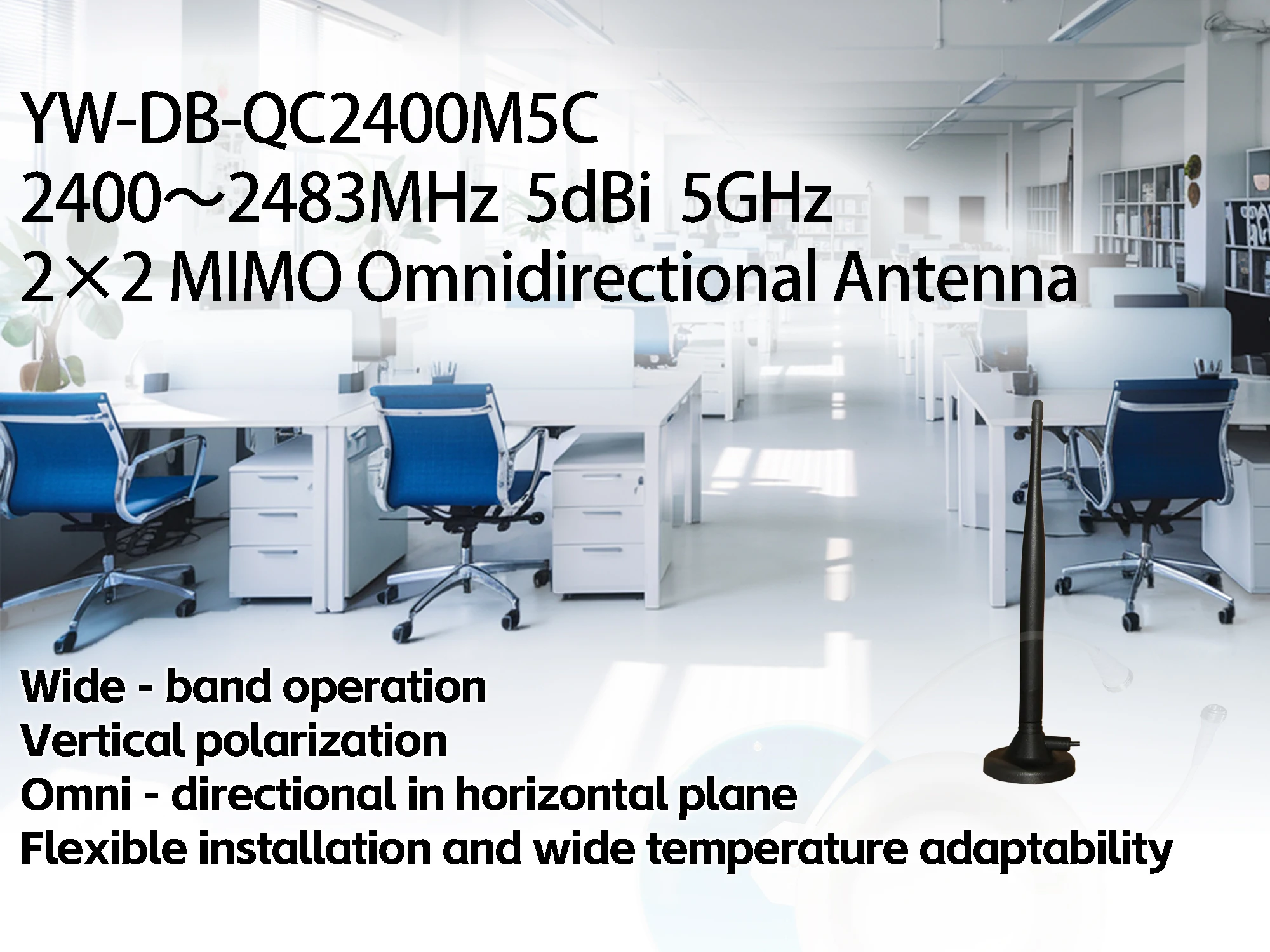 YW-DB-QC2400M5C
2400～2483MHz 5dBi 5GHz
2×2 MIMO Omnidirectional Antenna

Wide - band operation
Vertical polarization
Omni - directional in horizontal plane
Flexible installation and wide temperature adaptability